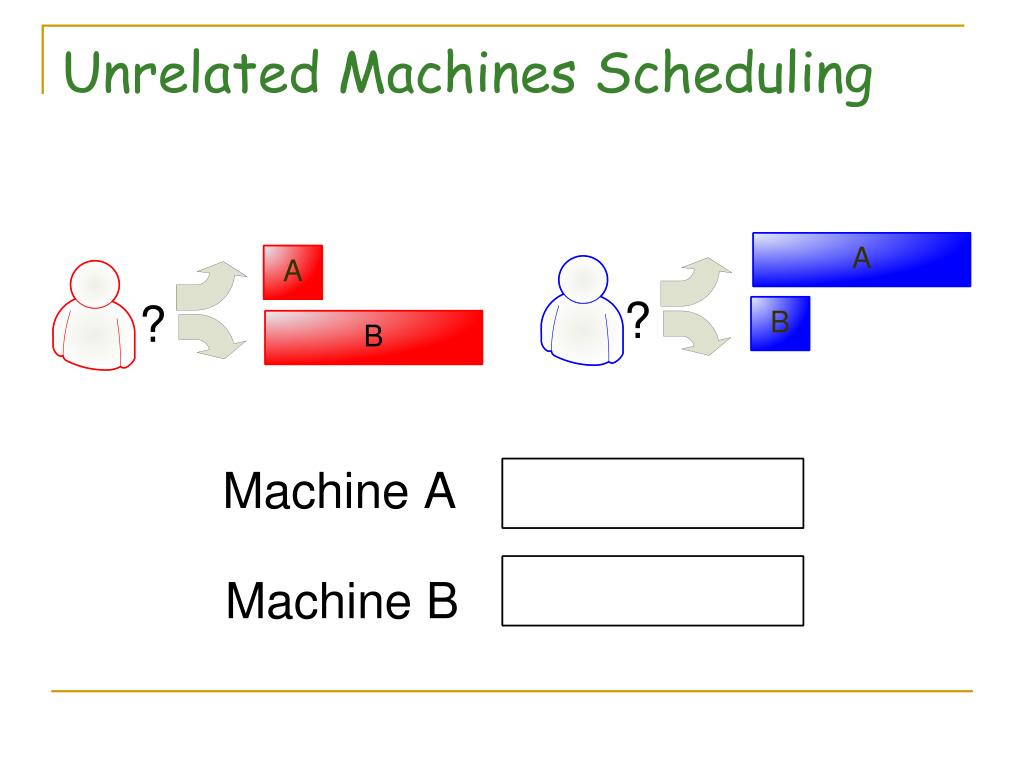 Unrelated Machines Scheduling

? A B

? A B

Machine A

Machine B